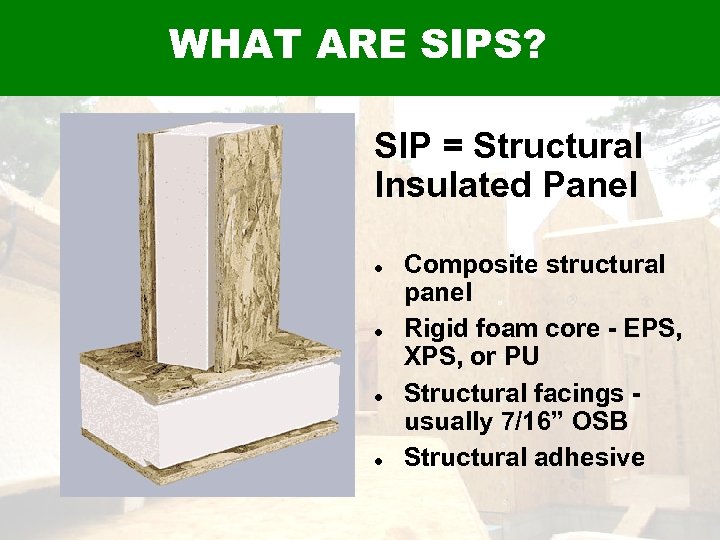 WHAT ARE SIPS?

SIP = Structural Insulated Panel

- Composite structural panel
- Rigid foam core - EPS, XPS, or PU
- Structural facings - usually 7/16” OSB
- Structural adhesive